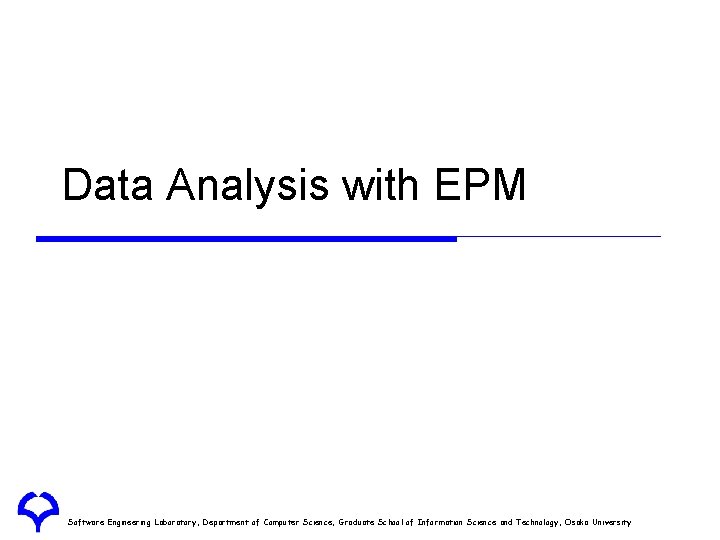 Data Analysis with EPM

Software Engineering Laboratory, Department of Computer Science, Graduate School of Information Science and Technology, Osaka University